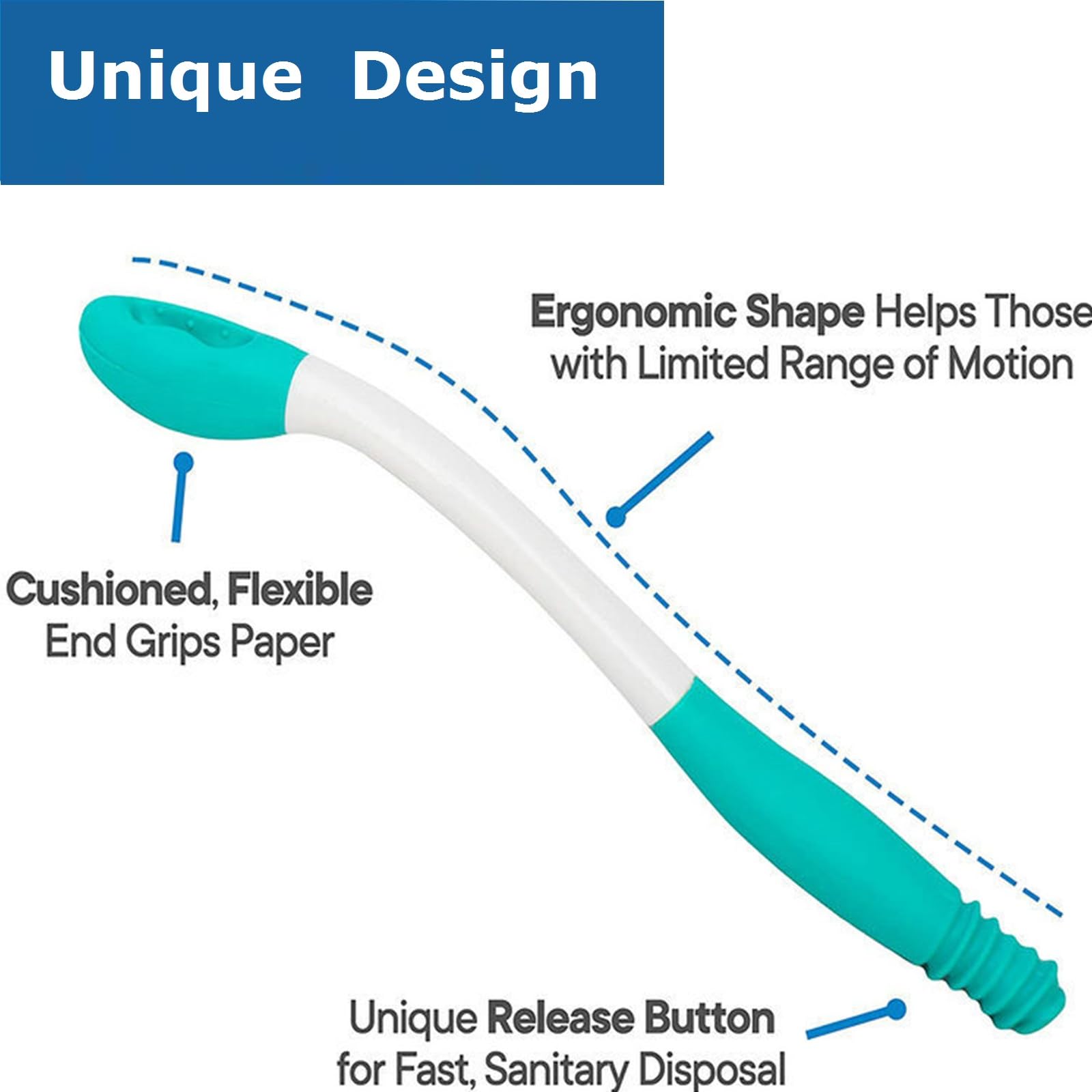 Unique Design

Ergonomic Shape Helps Those with Limited Range of Motion

Cushioned, Flexible End Grips Paper

Unique Release Button for Fast, Sanitary Disposal